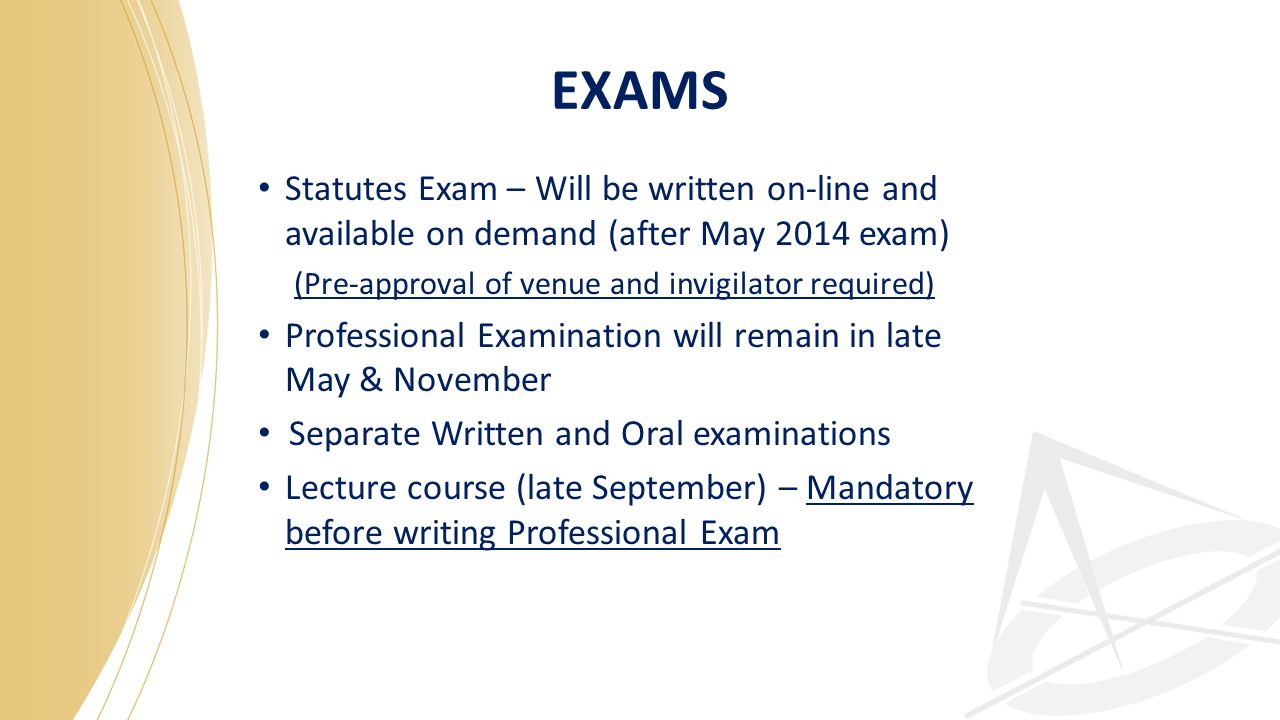 EXAMS

• Statutes Exam – Will be written on-line and available on demand (after May 2014 exam)

(Pre-approval of venue and invigilator required)

• Professional Examination will remain in late May & November

• Separate Written and Oral examinations

• Lecture course (late September) – Mandatory before writing Professional Exam